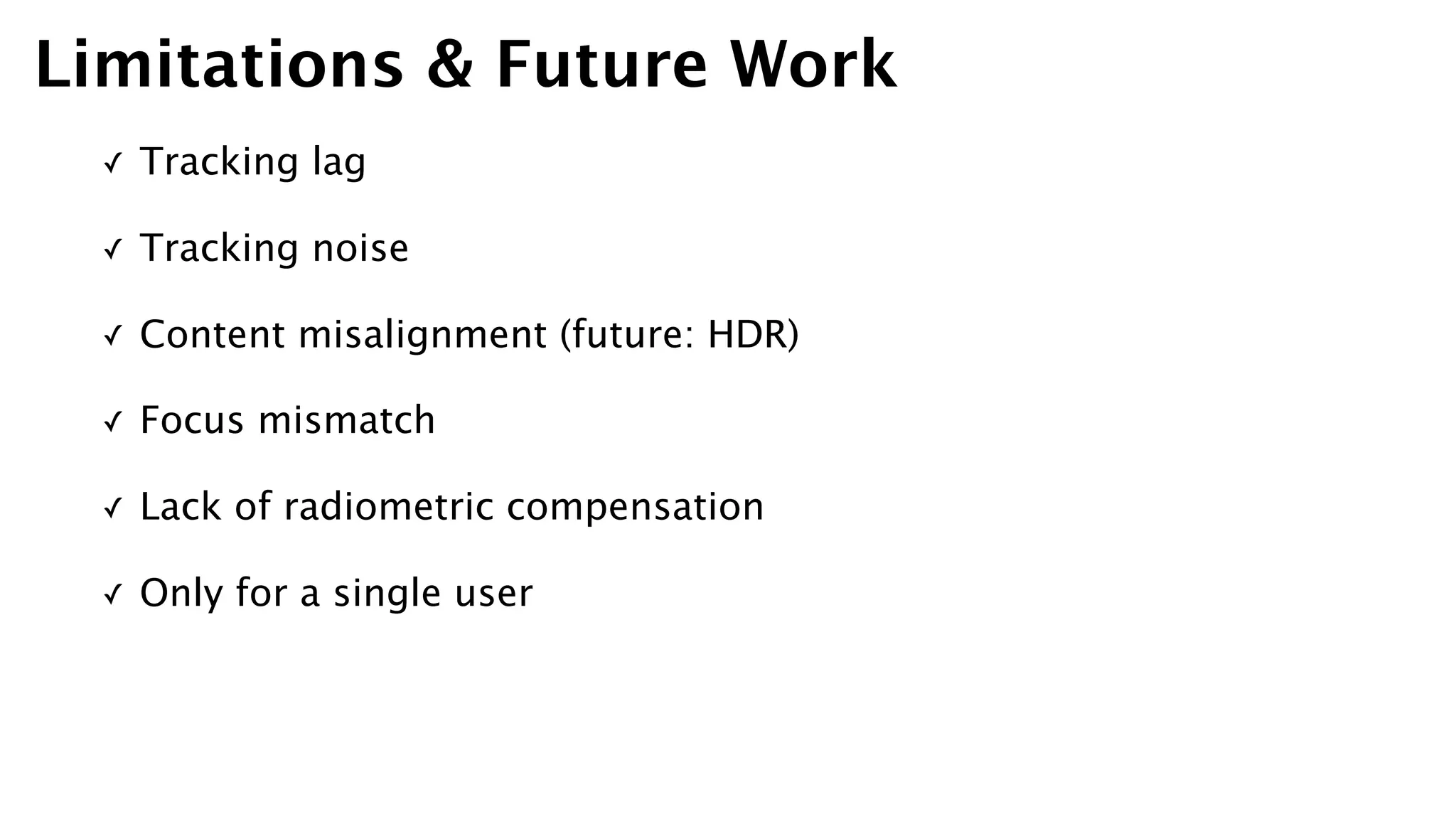 Limitations & Future Work

✓ Tracking lag

✓ Tracking noise

✓ Content misalignment (future: HDR)

✓ Focus mismatch

✓ Lack of radiometric compensation

✓ Only for a single user